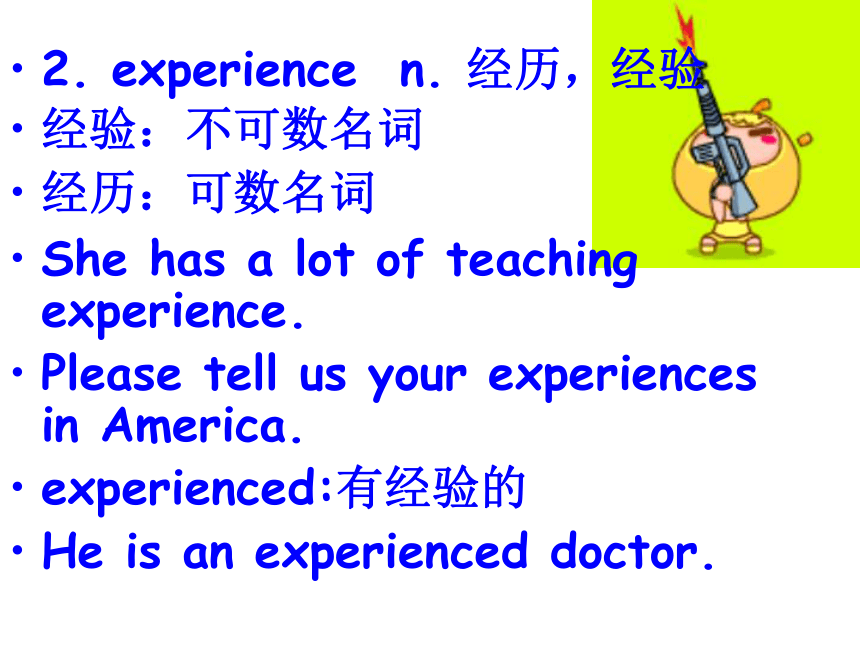 • 2. experience n. 经历，经验
• 经验：不可数名词
• 经历：可数名词
• She has a lot of teaching experience.
• Please tell us your experiences in America.
• experienced:有经验的
• He is an experienced doctor.